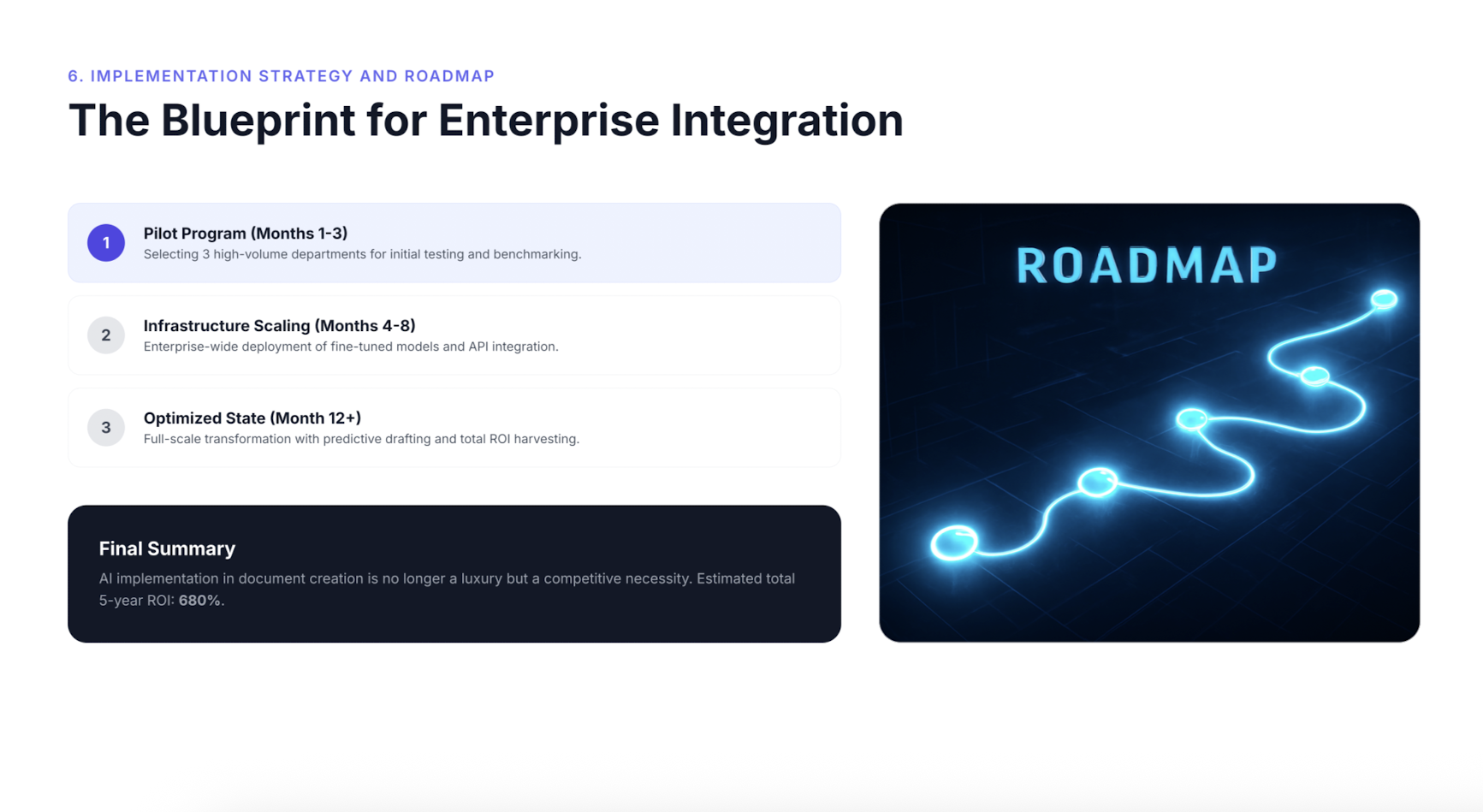 6. IMPLEMENTATION STRATEGY AND ROADMAP

The Blueprint for Enterprise Integration

1 Pilot Program (Months 1-3)
Selecting 3 high-volume departments for initial testing and benchmarking.

2 Infrastructure Scaling (Months 4-8)
Enterprise-wide deployment of fine-tuned models and API integration.

3 Optimized State (Month 12+)
Full-scale transformation with predictive drafting and total ROI harvesting.

Final Summary
AI implementation in document creation is no longer a luxury but a competitive necessity. Estimated total 5-year ROI: 680%.

ROADMAP